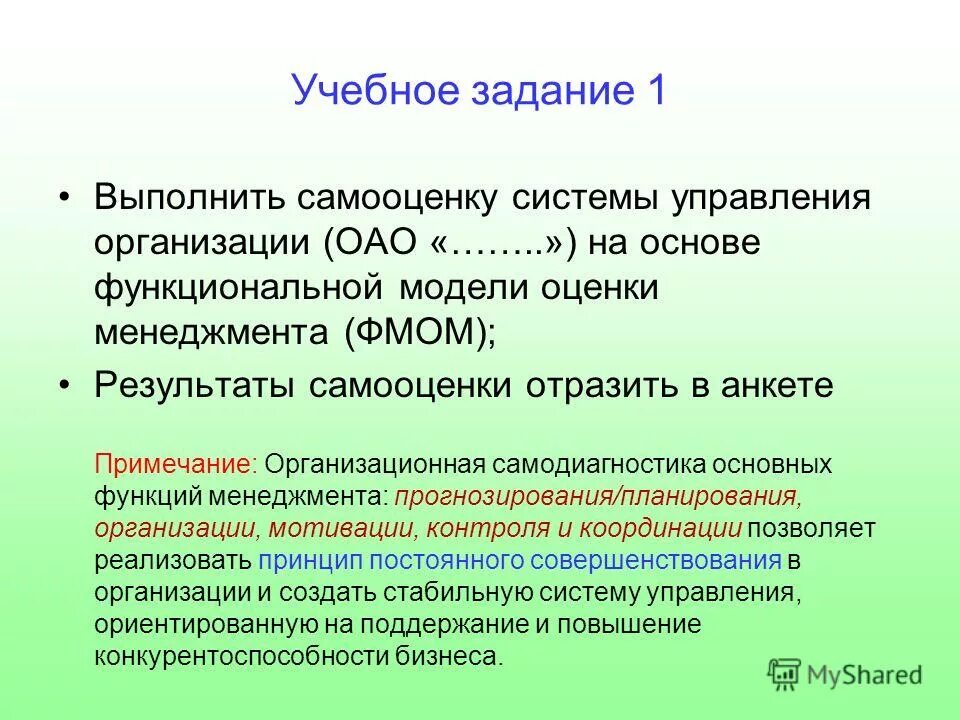 Учебное задание 1

• Выполнить самооценку системы управления организации (ОАО «……..») на основе функциональной модели оценки менеджмента (ФМОМ);

• Результаты самооценки отразить в анкете

Примечание: Организационная самодиагностика основных функций менеджмента: прогнозирования/планирования, организации, мотивации, контроля и координации позволяет реализовать принцип постоянного совершенствования в организации и создать стабильную систему управления, ориентированную на поддержание и повышение конкурентоспособности бизнеса.

MyShared